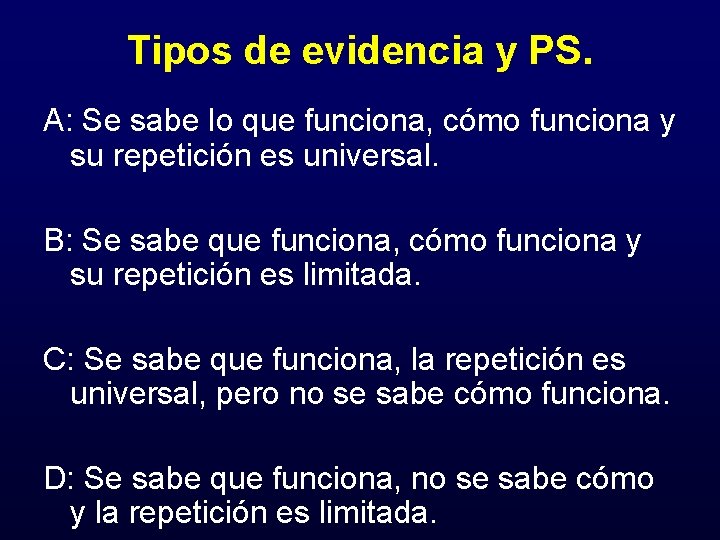 Tipos de evidencia y PS.

A: Se sabe lo que funciona, cómo funciona y su repetición es universal.

B: Se sabe que funciona, cómo funciona y su repetición es limitada.

C: Se sabe que funciona, la repetición es universal, pero no se sabe cómo funciona.

D: Se sabe que funciona, no se sabe cómo y la repetición es limitada.